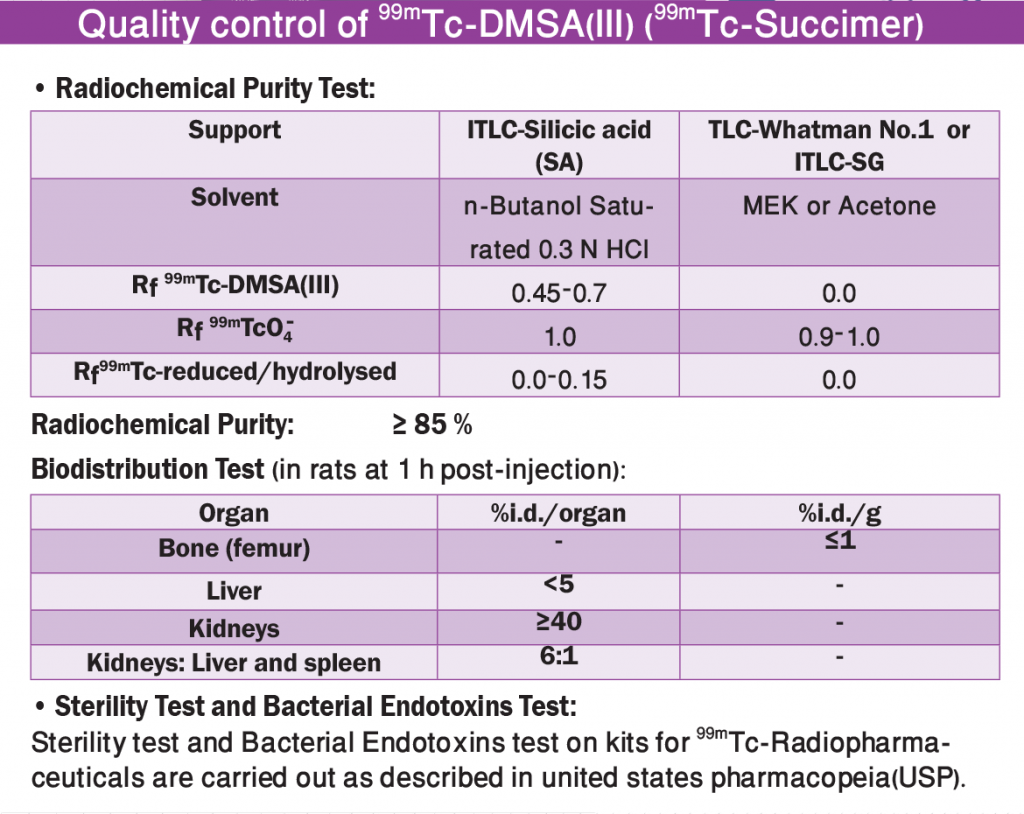 Quality control of $^{99m}$Tc-DMSA(III) ($^{99m}$Tc-Succimer)

• Radiochemical Purity Test:

| Support | ITLC-Silicic acid (SA) | TLC-Whatman No.1 or ITLC-SG |
|---|---|---|
| Solvent | n-Butanol Saturated 0.3 N HCl | MEK or Acetone |
| Rf $^{99m}$Tc-DMSA(III) | 0.45-0.7 | 0.0 |
| Rf $^{99m}TcO_4^-$ | 1.0 | 0.9-1.0 |
| Rf$^{99m}$Tc-reduced/hydrolysed | 0.0-0.15 | 0.0 |

Radiochemical Purity: ≥ 85 %

Biodistribution Test (in rats at 1 h post-injection):

| Organ | %i.d./organ | %i.d./g |
|---|---|---|
| Bone (femur) | - | ≤1 |
| Liver | <5 | - |
| Kidneys | ≥40 | - |
| Kidneys: Liver and spleen | 6:1 | - |

• Sterility Test and Bacterial Endotoxins Test:

Sterility test and Bacterial Endotoxins test on kits for $^{99m}$Tc-Radiopharmaceuticals are carried out as described in united states pharmacopeia(USP).